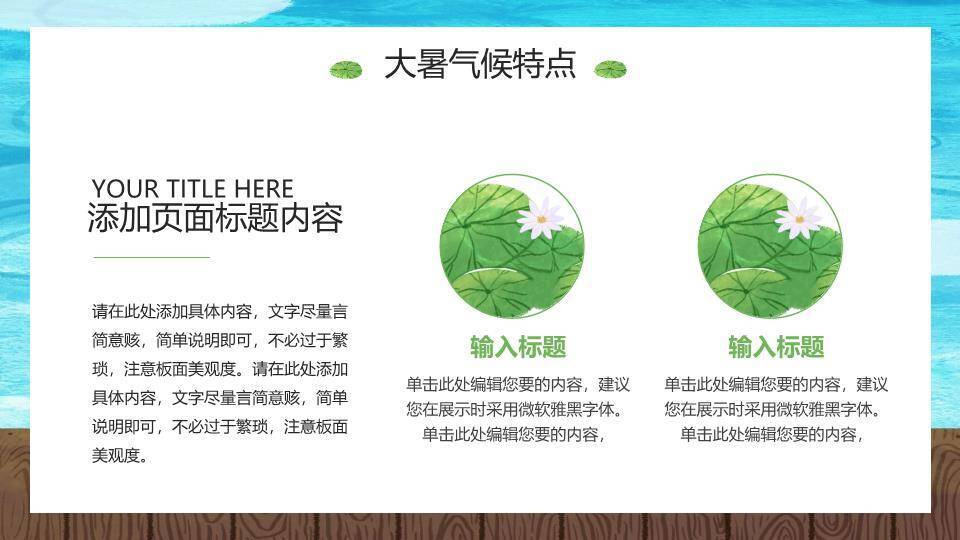 大暑气候特点

YOUR TITLE HERE
添加页面标题内容

请在此处添加具体内容，文字尽量言简意赅，简单说明即可，不必过于繁琐，注意板面美观度。请在此处添加具体内容，文字尽量言简意赅，简单说明即可，不必过于繁琐，注意板面美观度。

输入标题

单击此处编辑您要的内容，建议您在展示时采用微软雅黑字体。单击此处编辑您要的内容，

输入标题

单击此处编辑您要的内容，建议您在展示时采用微软雅黑字体。单击此处编辑您要的内容，